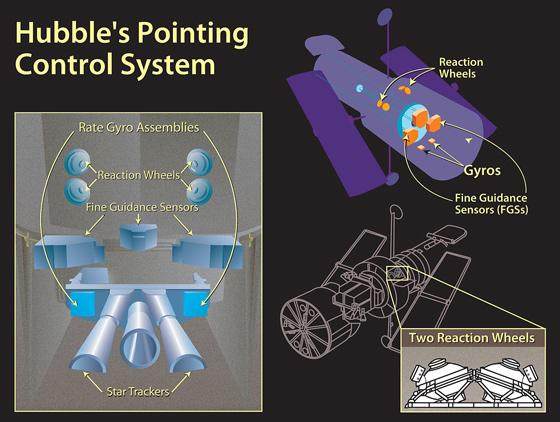 Hubble's Pointing Control System

Rate Gyro Assemblies

Reaction Wheels

Fine Guidance Sensors

Star Trackers

Reaction Wheels

Gyros

Fine Guidance Sensors (FGSs)

Two Reaction Wheels